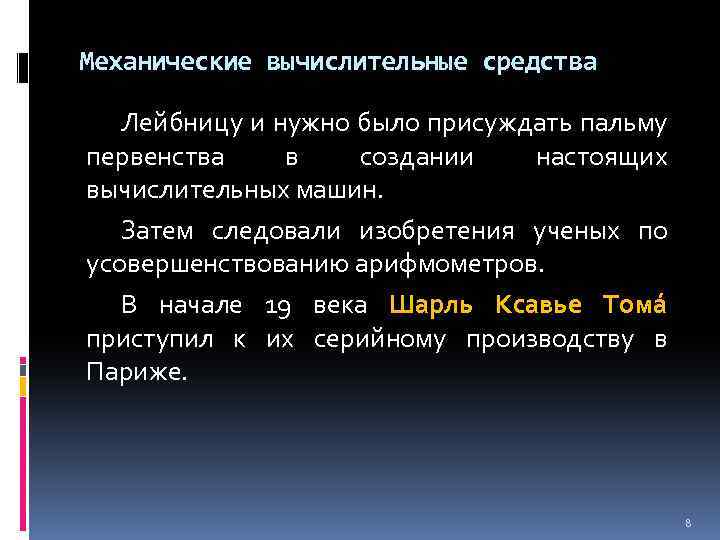 Механические вычислительные средства

Лейбницу и нужно было присуждать пальму первенства в создании настоящих вычислительных машин.

Затем следовали изобретения ученых по усовершенствованию арифмометров.

В начале 19 века Шарль Ксавье Тома́ приступил к их серийному производству в Париже.

8